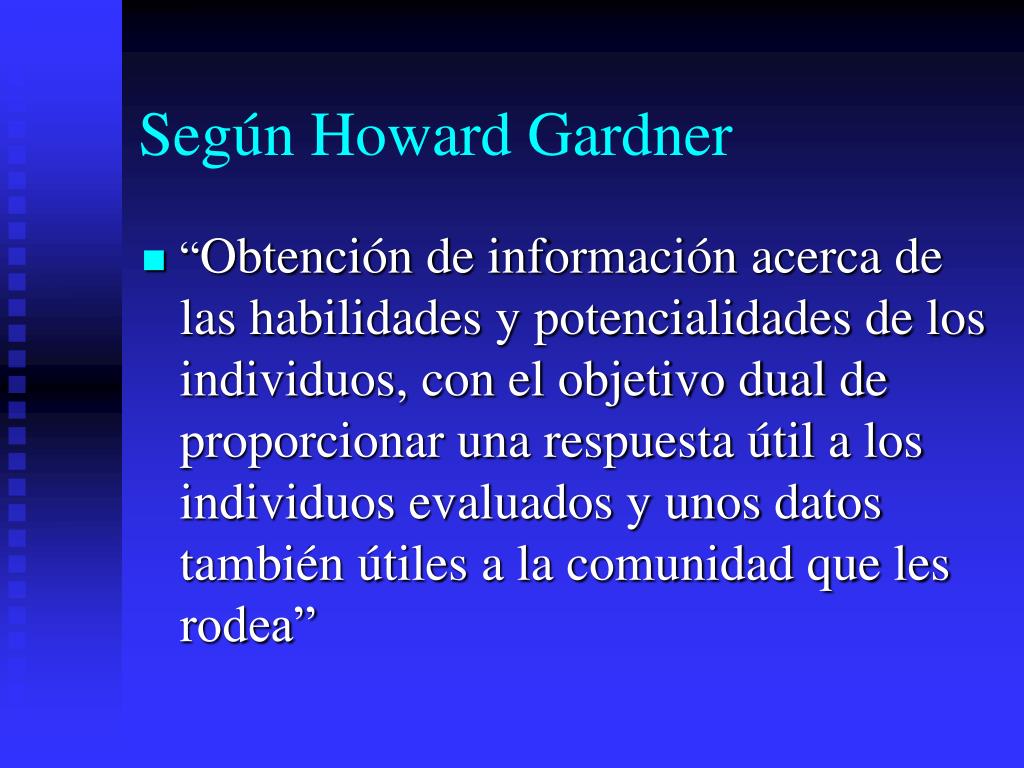 Según Howard Gardner

“Obtención de información acerca de las habilidades y potencialidades de los individuos, con el objetivo dual de proporcionar una respuesta útil a los individuos evaluados y unos datos también útiles a la comunidad que les rodea”